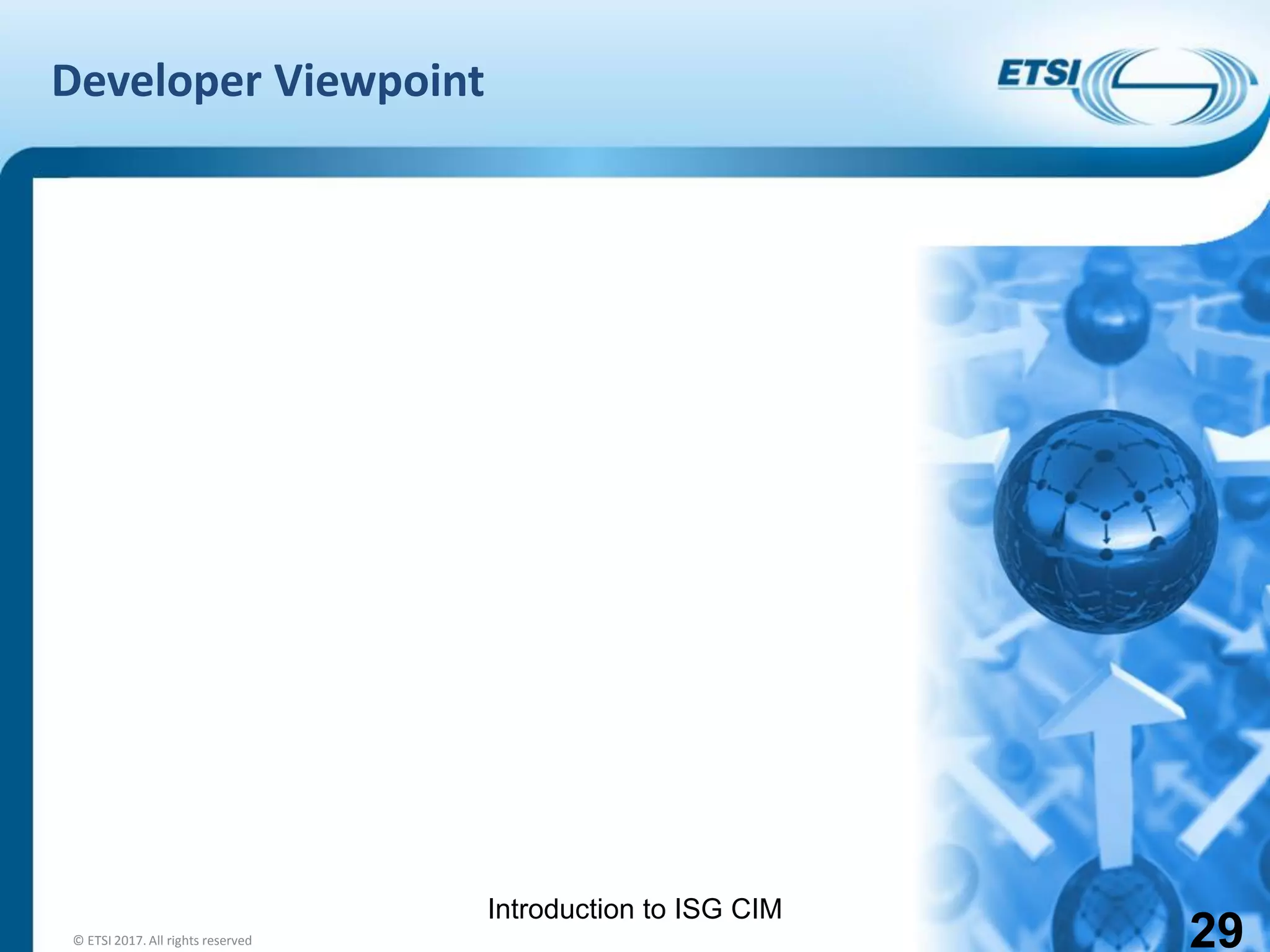 Developer Viewpoint

ETSI

Introduction to ISG CIM

© ETSI 2017. All rights reserved

29